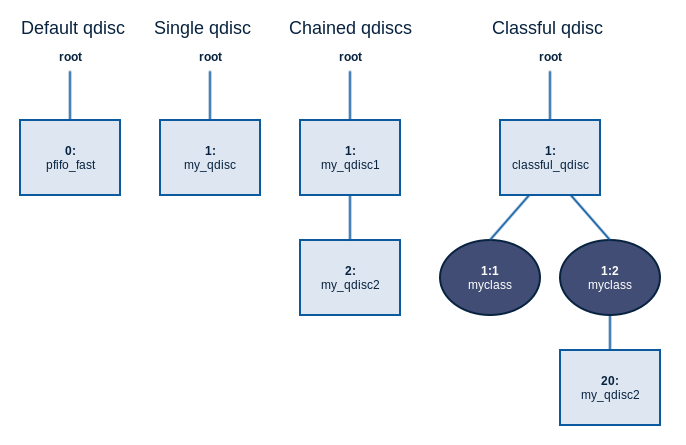 Default qdisc

root

0:
pfifo_fast

Single qdisc

root

1:
my_qdisc

Chained qdiscs

root

1:
my_qdisc1

2:
my_qdisc2

Classful qdisc

root

1:
classful_qdisc

1:1
myclass

1:2
myclass

20:
my_qdisc2